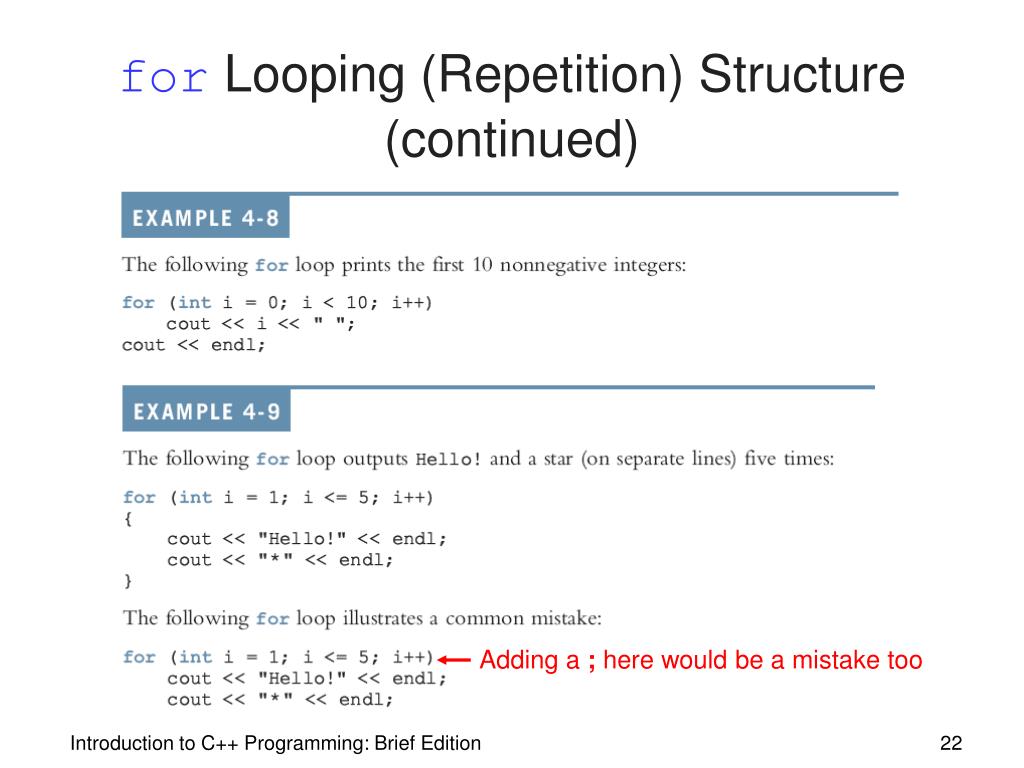 for Looping (Repetition) Structure (continued)

EXAMPLE 4-8

The following for loop prints the first 10 nonnegative integers:

for (int i = 0; i < 10; i++)
    cout << i << " ";
cout << endl;

EXAMPLE 4-9

The following for loop outputs Hello! and a star (on separate lines) five times:

for (int i = 1; i <= 5; i++)
{
    cout << "Hello!" << endl;
    cout << "*" << endl;
}

The following for loop illustrates a common mistake:

for (int i = 1; i <= 5; i++)
    cout << "Hello!" << endl;
    cout << "*" << endl;

Adding a ; here would be a mistake too

Introduction to C++ Programming: Brief Edition

22